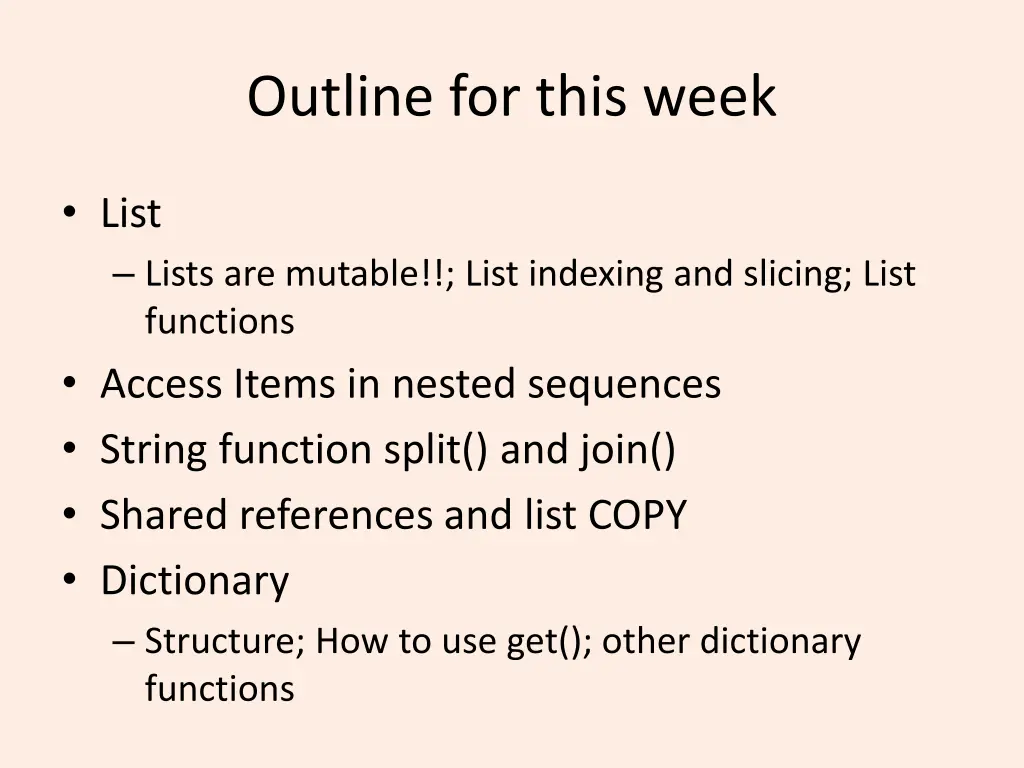 Outline for this week

• List
– Lists are mutable!!; List indexing and slicing; List functions
• Access Items in nested sequences
• String function split() and join()
• Shared references and list COPY
• Dictionary
– Structure; How to use get(); other dictionary functions